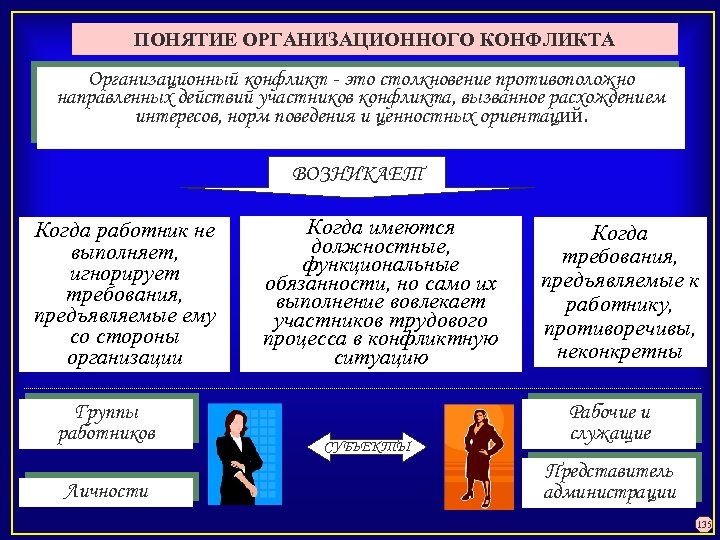 ПОНЯТИЕ ОРГАНИЗАЦИОННОГО КОНФЛИКТА

Организационный конфликт - это столкновение противоположно направленных действий участников конфликта, вызванное расхождением интересов, норм поведения и ценностных ориентаций.

ВОЗНИКАЕТ

Когда работник не выполняет, игнорирует требования, предъявляемые ему со стороны организации

Когда имеются должностные, функциональные обязанности, но само их выполнение вовлекает участников трудового процесса в конфликтную ситуацию

Когда требования, предъявляемые к работнику, противоречивы, неконкретны

Группы работников

Личности

СУБЪЕКТЫ

Рабочие и служащие

Представитель администрации

135